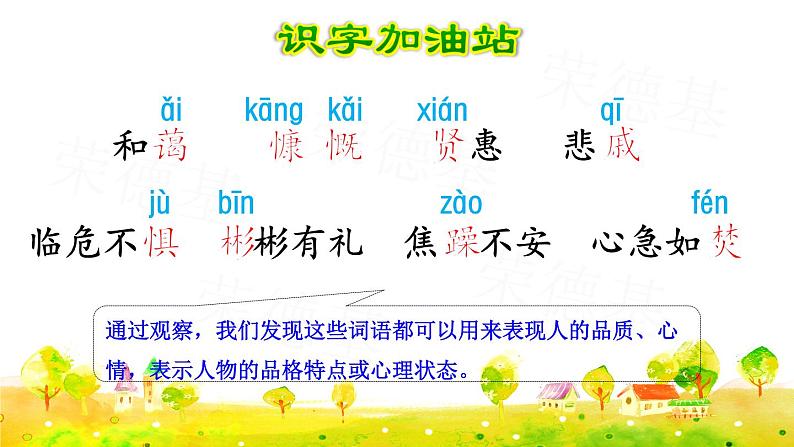 识字加油站

ǎi　kāng kǎi　xián　qī
和蔼　慷慨　贤惠　悲戚

jù　bīn　zào　fén
临危不惧　彬彬有礼　焦躁不安　心急如焚

通过观察，我们发现这些词语都可以用来表现人的品质、心情，表示人物的品格特点或心理状态。

荣德基